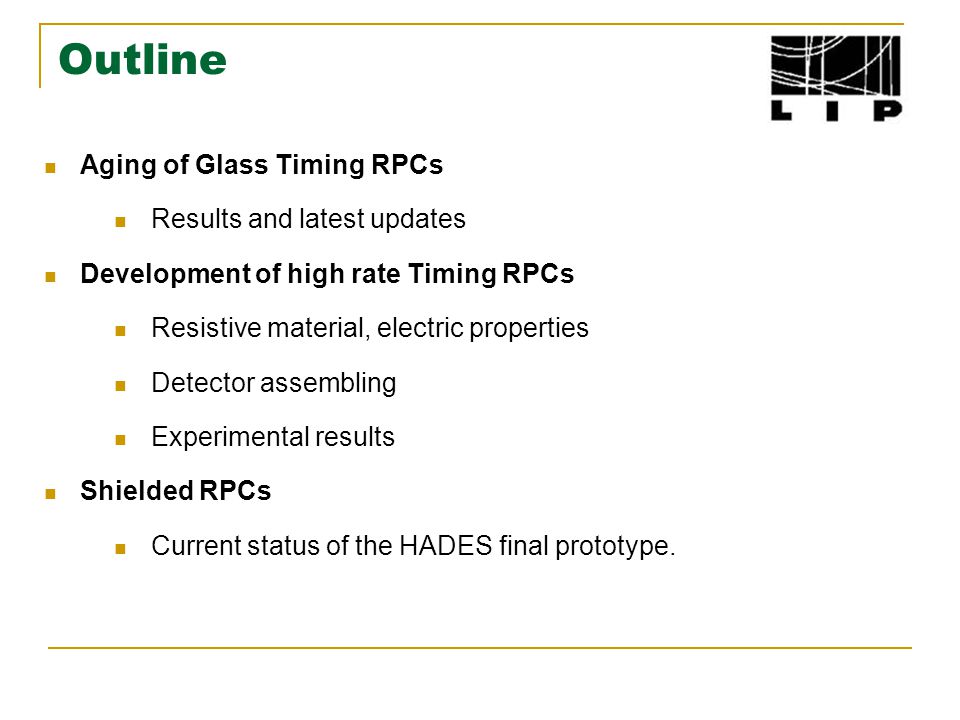 Outline

LIP

Aging of Glass Timing RPCs

Results and latest updates

Development of high rate Timing RPCs

Resistive material, electric properties

Detector assembling

Experimental results

Shielded RPCs

Current status of the HADES final prototype.